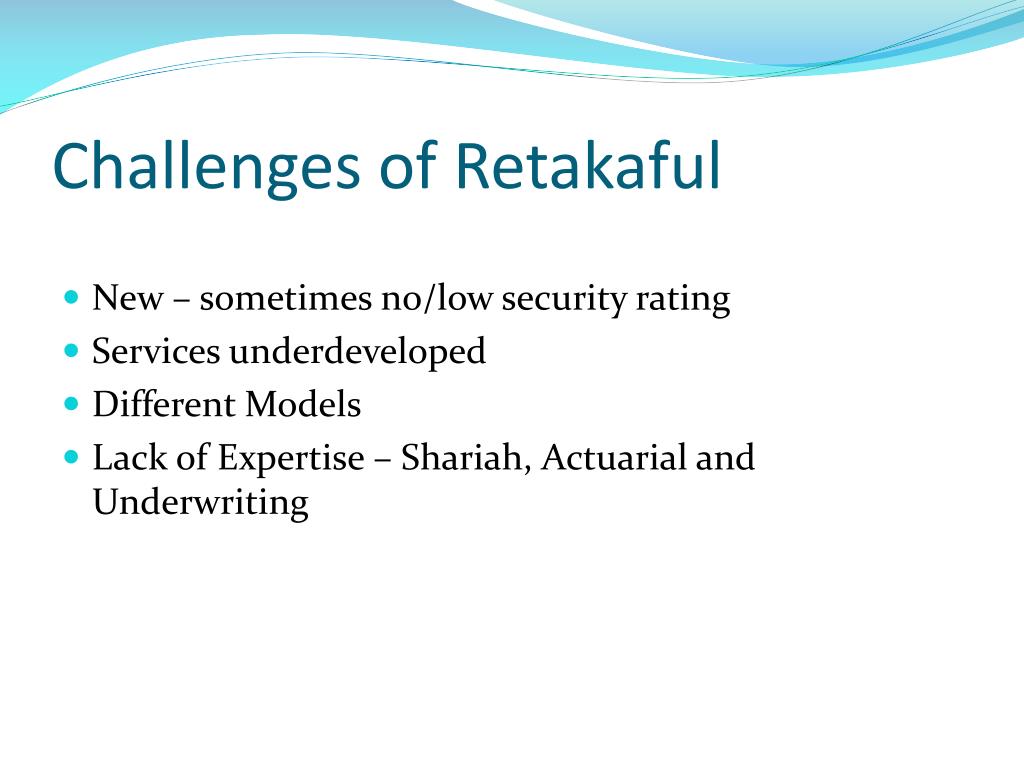 Challenges of Retakaful

- New – sometimes no/low security rating
- Services underdeveloped
- Different Models
- Lack of Expertise – Shariah, Actuarial and Underwriting